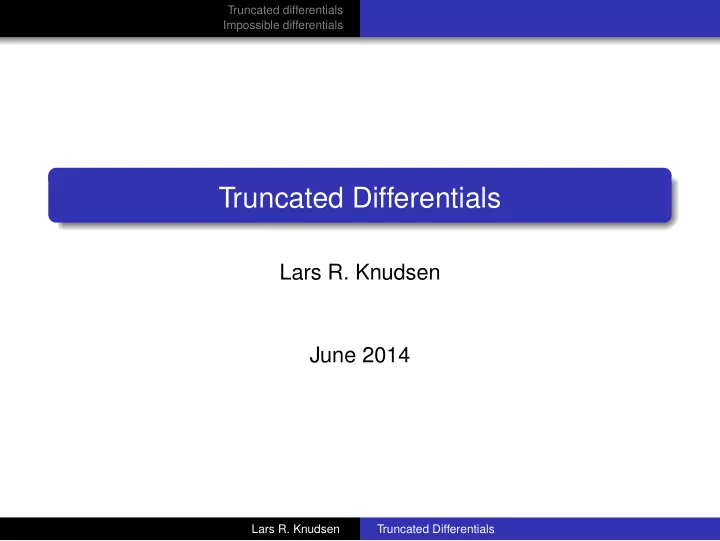 Truncated differentials
Impossible differentials

Truncated Differentials

Lars R. Knudsen

June 2014

Lars R. Knudsen Truncated Differentials